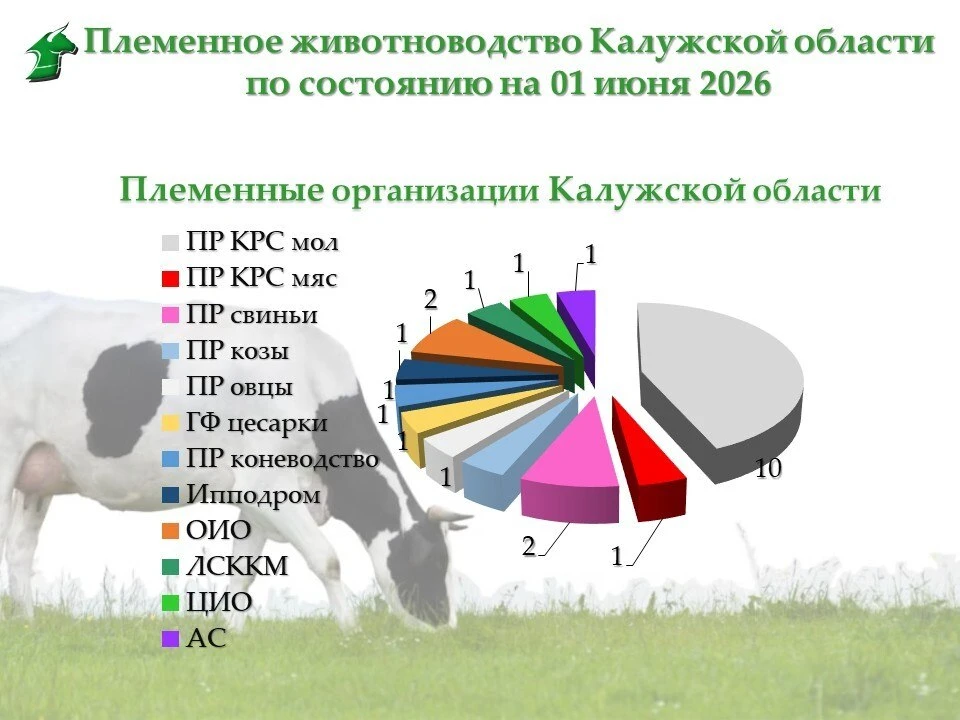 Племенное животноводство Калужской области по состоянию на 01 июня 2026

Племенные организации Калужской области

ПР КРС мол
ПР КРС мяс
ПР свиньи
ПР козы
ПР овцы
ГФ цесарки
ПР коневодство
Ипподром
ОИО
ЛСККМ
ЦИО
АС

10
1
2
1
1
1
1
1
2
1
1
1